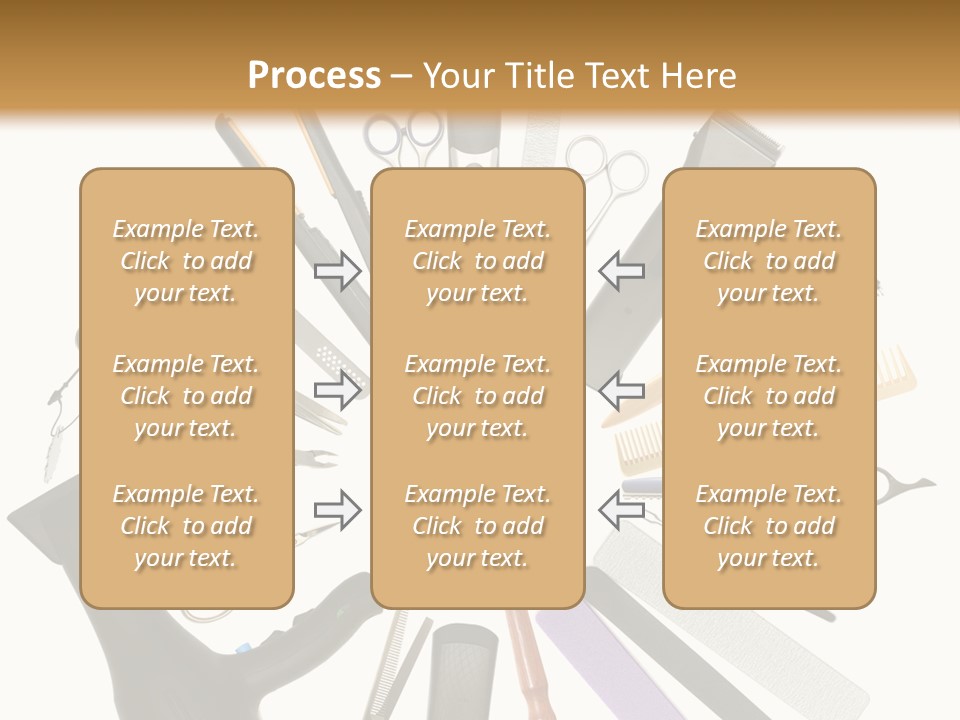 Process – Your Title Text Here

Example Text. Click to add your text.

Example Text. Click to add your text.

Example Text. Click to add your text.

Example Text. Click to add your text.

Example Text. Click to add your text.

Example Text. Click to add your text.

Example Text. Click to add your text.

Example Text. Click to add your text.

Example Text. Click to add your text.